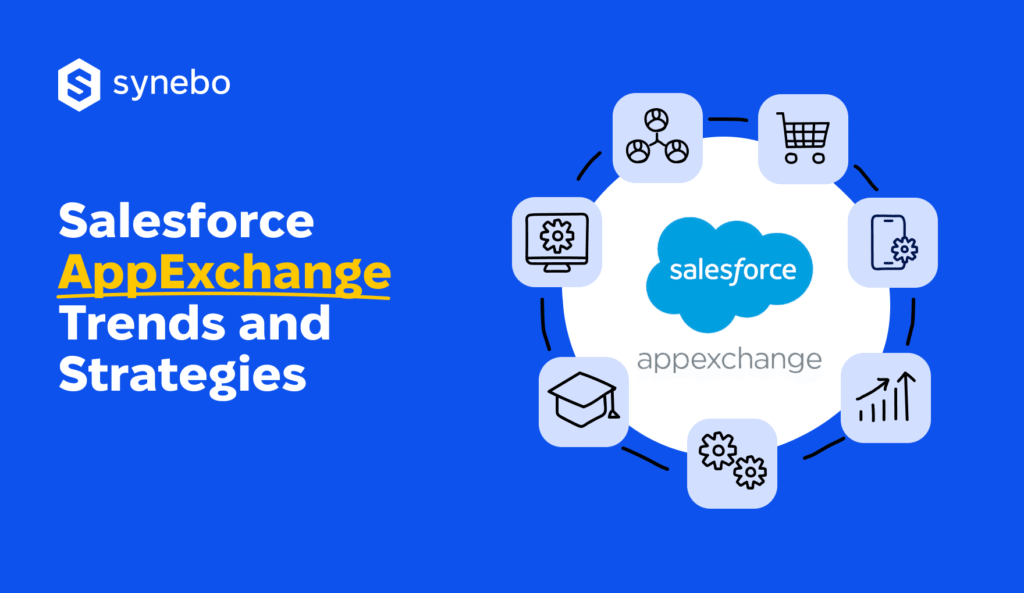 synebo

Salesforce AppExchange Trends and Strategies

salesforce

appexchange